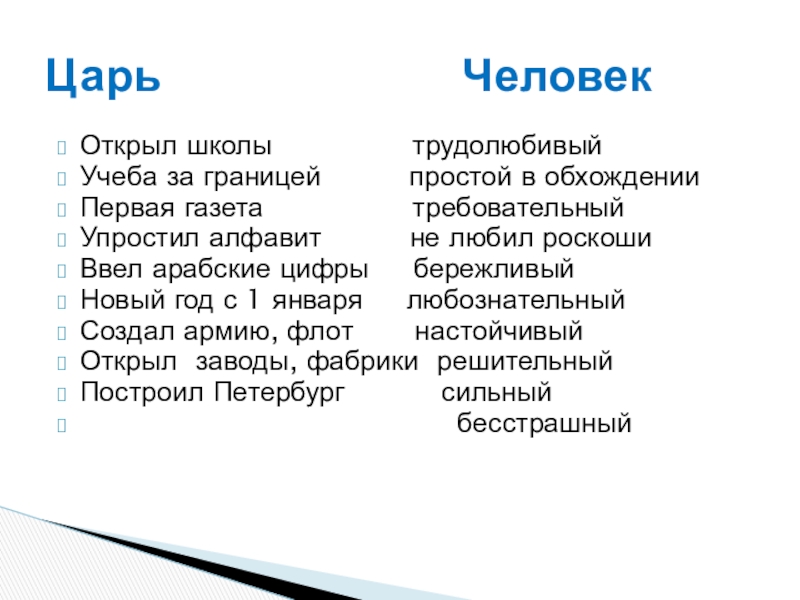 Царь Человек

Открыл школы трудолюбивый
Учеба за границей простой в обхождении
Первая газета требовательный
Упростил алфавит не любил роскоши
Ввел арабские цифры бережливый
Новый год с 1 января любознательный
Создал армию, флот настойчивый
Открыл заводы, фабрики решительный
Построил Петербург сильный
бесстрашный